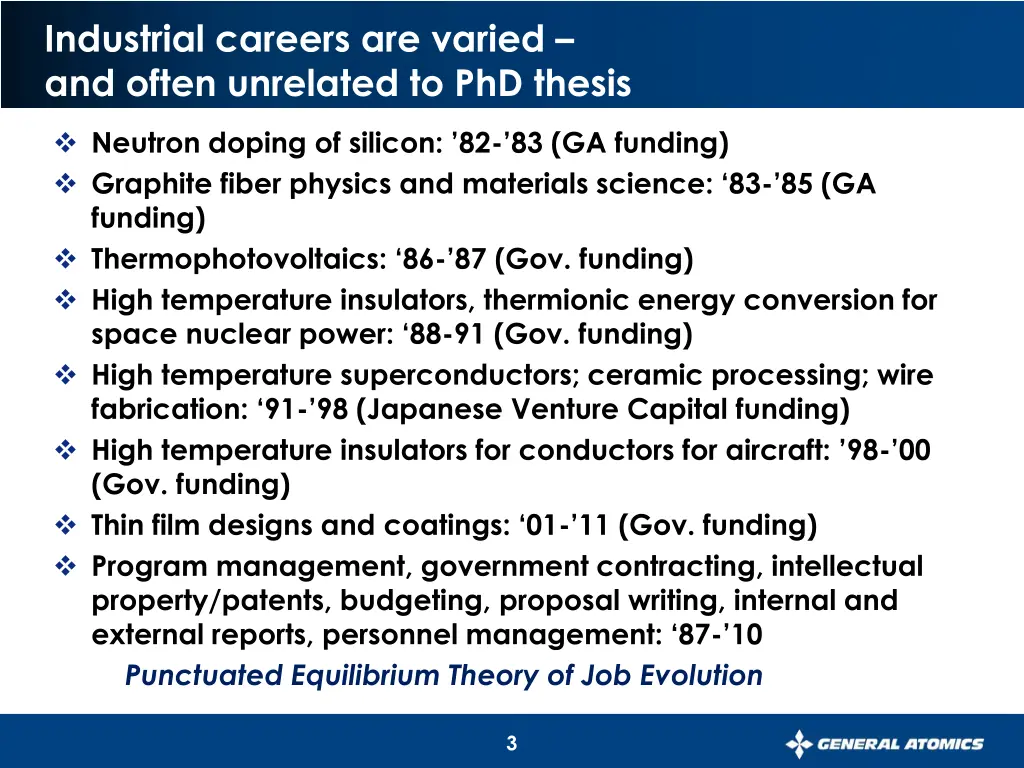 Industrial careers are varied – and often unrelated to PhD thesis

❖ Neutron doping of silicon: ’82-’83 (GA funding)
❖ Graphite fiber physics and materials science: ‘83-’85 (GA funding)
❖ Thermophotovoltaics: ‘86-’87 (Gov. funding)
❖ High temperature insulators, thermionic energy conversion for space nuclear power: ‘88-91 (Gov. funding)
❖ High temperature superconductors; ceramic processing; wire fabrication: ‘91-’98 (Japanese Venture Capital funding)
❖ High temperature insulators for conductors for aircraft: ’98-’00 (Gov. funding)
❖ Thin film designs and coatings: ‘01-’11 (Gov. funding)
❖ Program management, government contracting, intellectual property/patents, budgeting, proposal writing, internal and external reports, personnel management: ‘87-’10

Punctuated Equilibrium Theory of Job Evolution

3

GENERAL ATOMICS